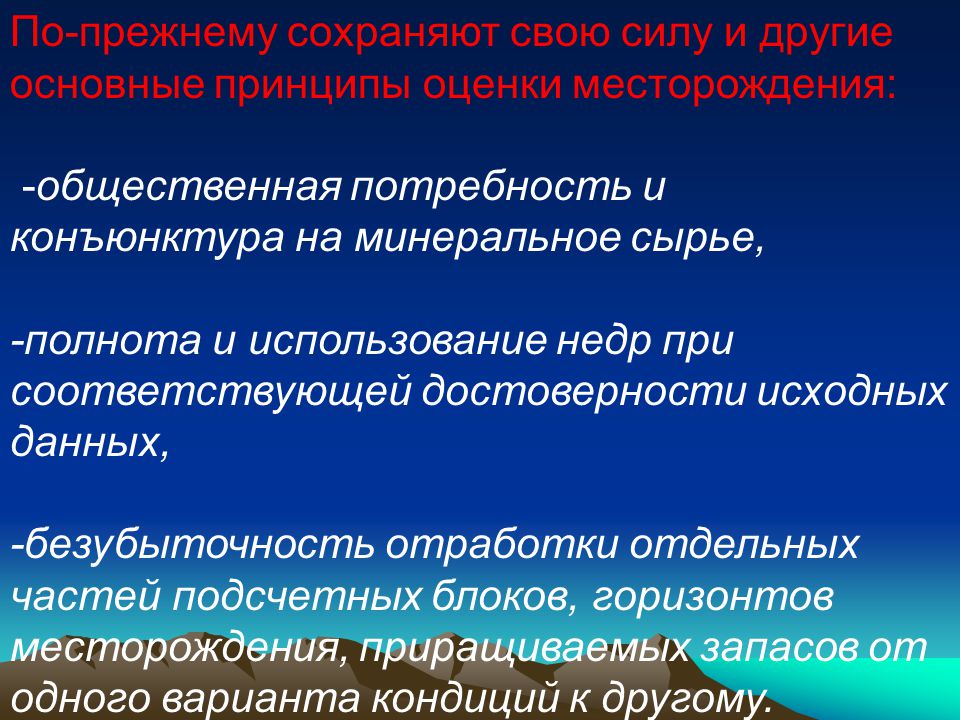 По-прежнему сохраняют свою силу и другие основные принципы оценки месторождения:

-общественная потребность и конъюнктура на минеральное сырье,

-полнота и использование недр при соответствующей достоверности исходных данных,

-безубыточность отработки отдельных частей подсчетных блоков, горизонтов месторождения, приращиваемых запасов от одного варианта кондиций к другому.